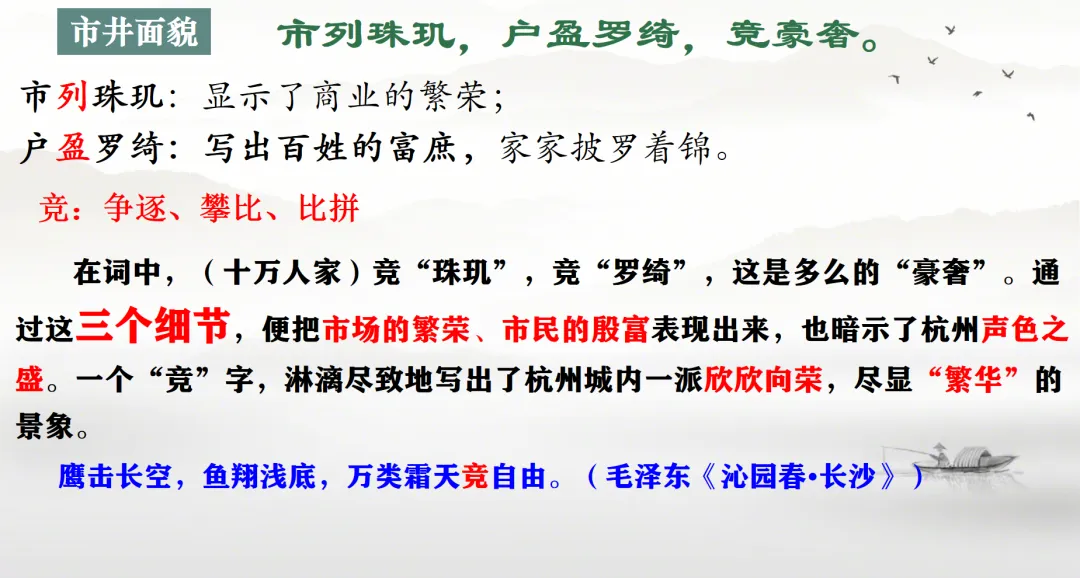 市井面貌

市列珠玑，户盈罗绮，竞豪奢。

市列珠玑：显示了商业的繁荣；
户盈罗绮：写出百姓的富庶，家家披罗着锦。

竞：争逐、攀比、比拼

在词中，（十万人家）竞“珠玑”，竞“罗绮”，这是多么的“豪奢”。通过这三个细节，便把市场的繁荣、市民的殷富表现出来，也暗示了杭州声色之盛。一个“竞”字，淋漓尽致地写出了杭州城内一派欣欣向荣，尽显“繁华”的景象。

鹰击长空，鱼翔浅底，万类霜天竞自由。（毛泽东《沁园春•长沙》）